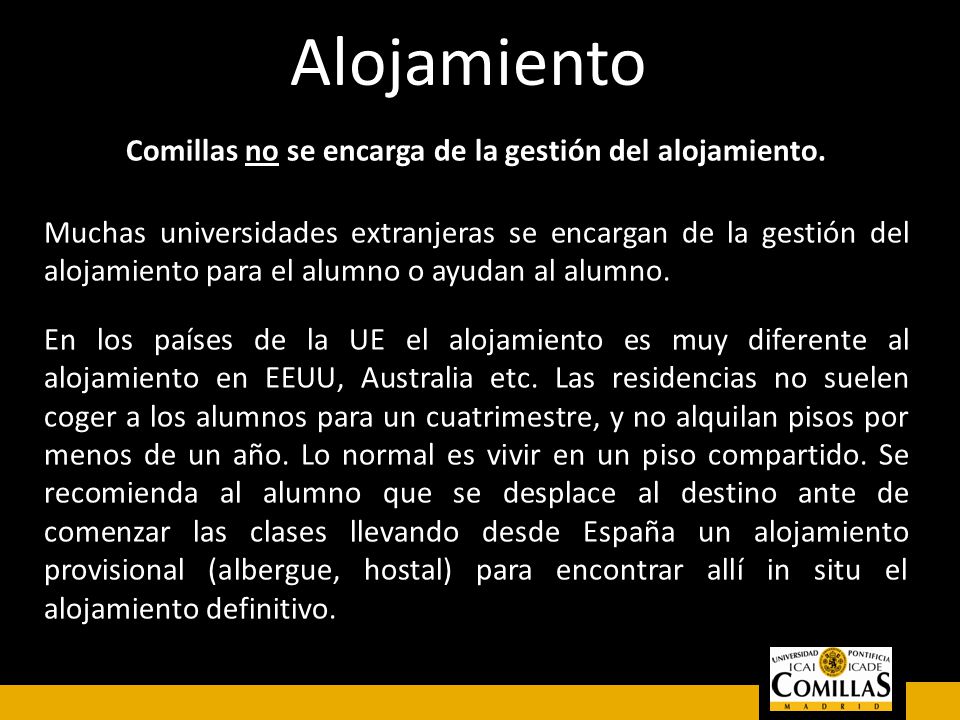 Alojamiento

Comillas no se encarga de la gestión del alojamiento.

Muchas universidades extranjeras se encargan de la gestión del alojamiento para el alumno o ayudan al alumno.

En los países de la UE el alojamiento es muy diferente al alojamiento en EEUU, Australia etc. Las residencias no suelen coger a los alumnos para un cuatrimestre, y no alquilan pisos por menos de un año. Lo normal es vivir en un piso compartido. Se recomienda al alumno que se desplace al destino ante de comenzar las clases llevando desde España un alojamiento provisional (albergue, hostal) para encontrar allí in situ el alojamiento definitivo.

UNIVERSIDAD PONTIFICIA
ICAI ICADE
COMILLAS
MADRID